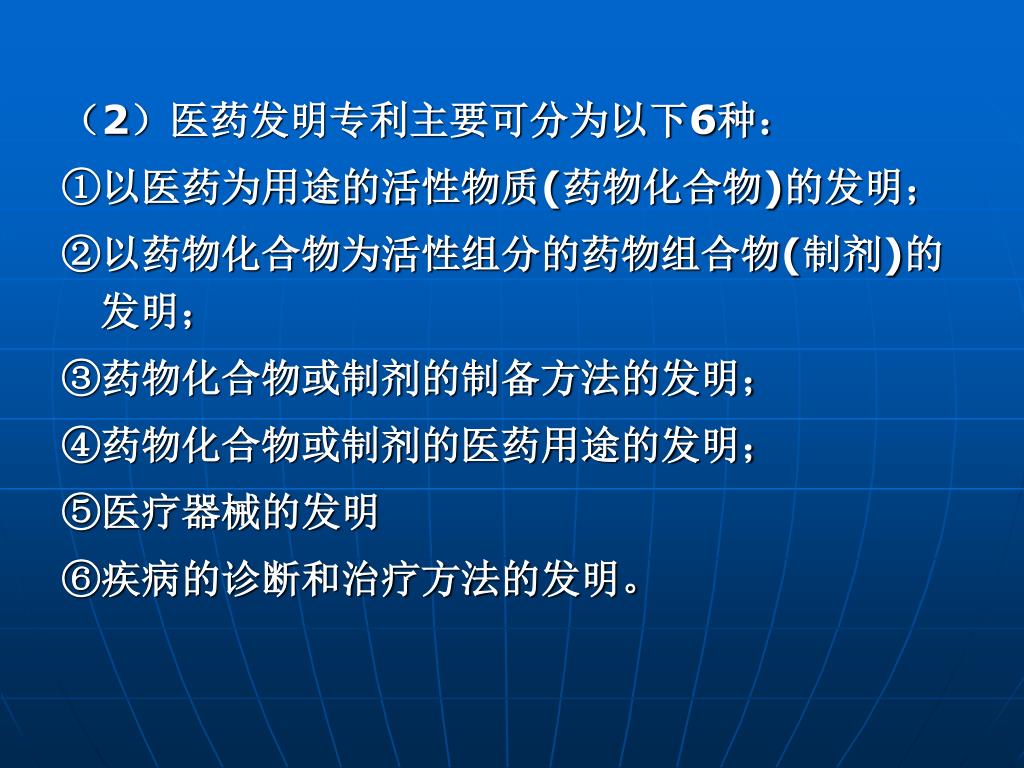 （2）医药发明专利主要可分为以下6种：
①以医药为用途的活性物质(药物化合物)的发明；
②以药物化合物为活性组分的药物组合物(制剂)的发明；
③药物化合物或制剂的制备方法的发明；
④药物化合物或制剂的医药用途的发明；
⑤医疗器械的发明
⑥疾病的诊断和治疗方法的发明。